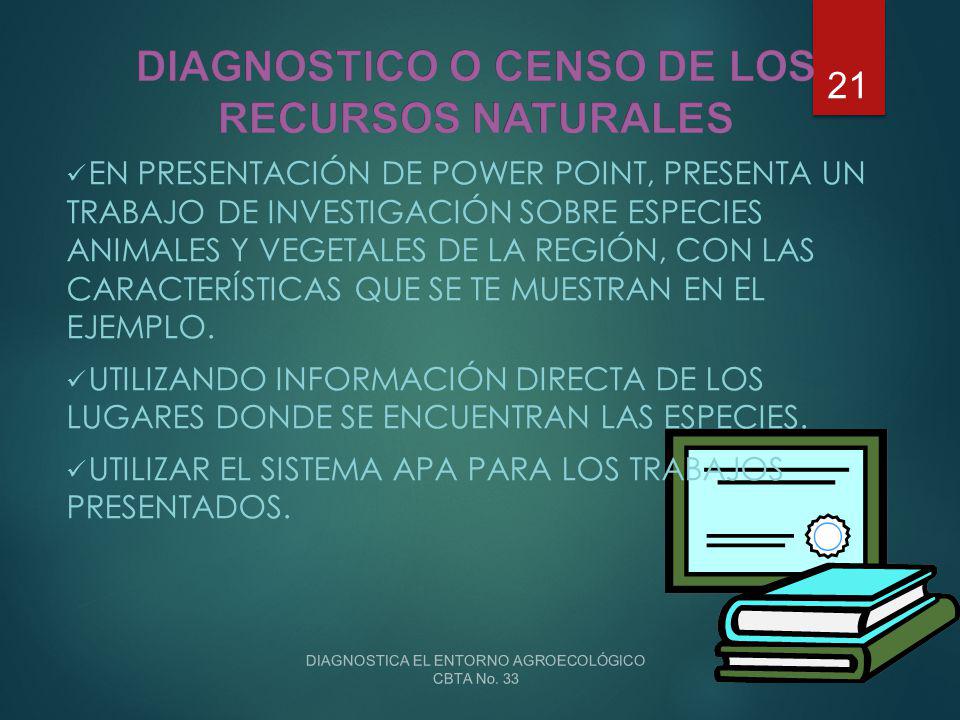 DIAGNOSTICO O CENSO DE LOS RECURSOS NATURALES

21

✓EN PRESENTACIÓN DE POWER POINT, PRESENTA UN TRABAJO DE INVESTIGACIÓN SOBRE ESPECIES ANIMALES Y VEGETALES DE LA REGIÓN, CON LAS CARACTERÍSTICAS QUE SE TE MUESTRAN EN EL EJEMPLO.

✓UTILIZANDO INFORMACIÓN DIRECTA DE LOS LUGARES DONDE SE ENCUENTRAN LAS ESPECIES.

✓UTILIZAR EL SISTEMA APA PARA LOS TRABAJOS PRESENTADOS.

DIAGNOSTICA EL ENTORNO AGROECOLÓGICO
CBTA No. 33